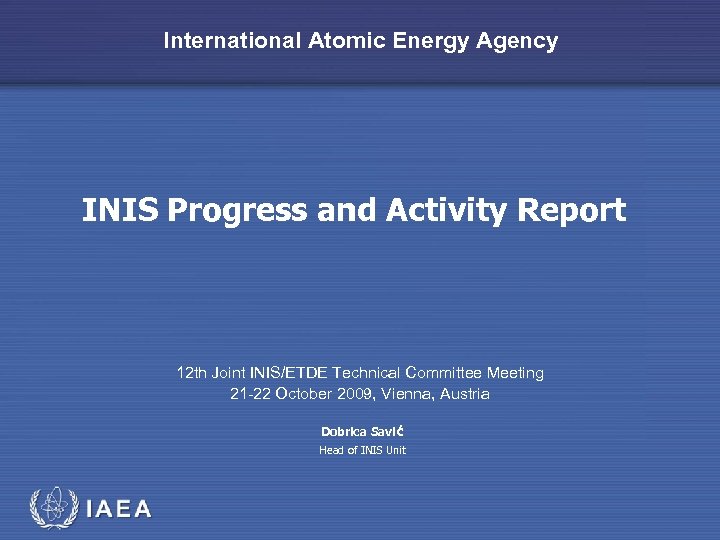 International Atomic Energy Agency

INIS Progress and Activity Report

12th Joint INIS/ETDE Technical Committee Meeting
21-22 October 2009, Vienna, Austria

Dobrica Savić
Head of INIS Unit

IAEA